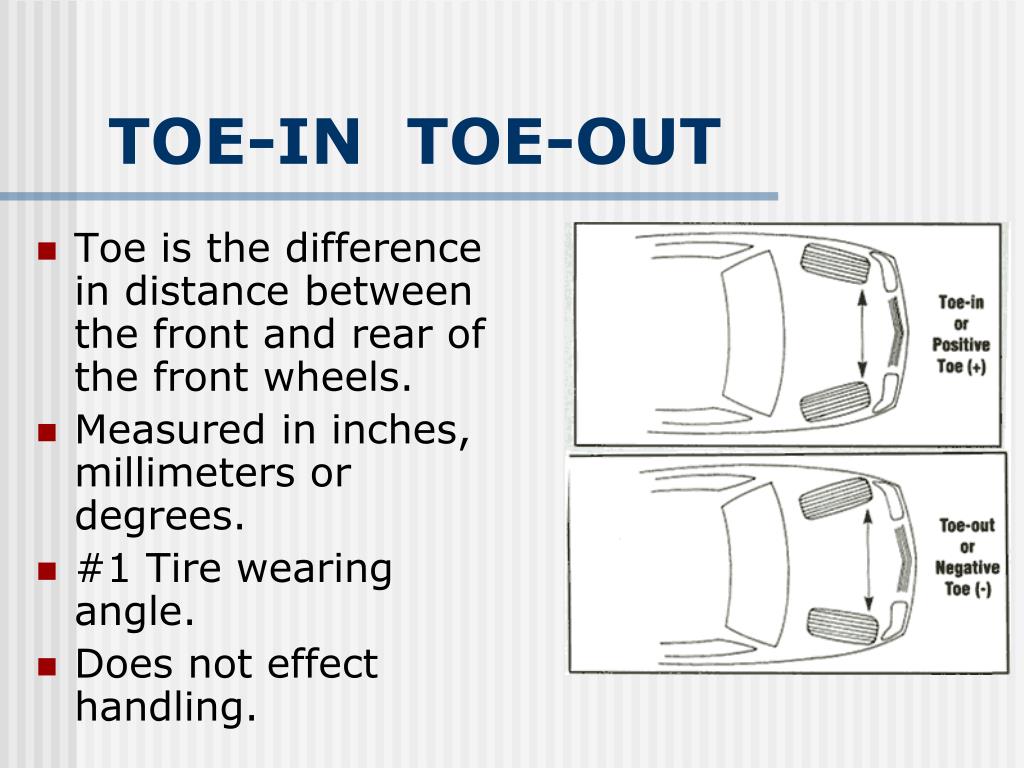 TOE-IN TOE-OUT

- Toe is the difference in distance between the front and rear of the front wheels.
- Measured in inches, millimeters or degrees.
- #1 Tire wearing angle.
- Does not effect handling.

Toe-in or Positive Toe (+)

Toe-out or Negative Toe (-)